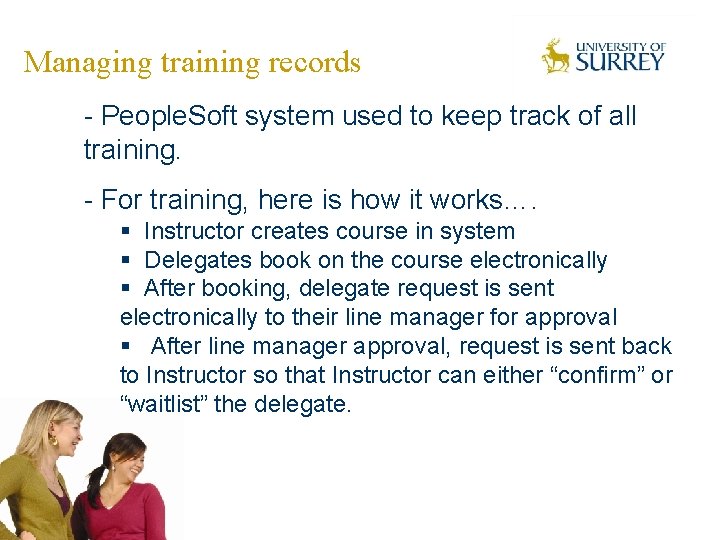 Managing training records

UNIVERSITY OF SURREY

- PeopleSoft system used to keep track of all training.

- For training, here is how it works….

▪ Instructor creates course in system

▪ Delegates book on the course electronically

▪ After booking, delegate request is sent electronically to their line manager for approval

▪ After line manager approval, request is sent back to Instructor so that Instructor can either “confirm” or “waitlist” the delegate.